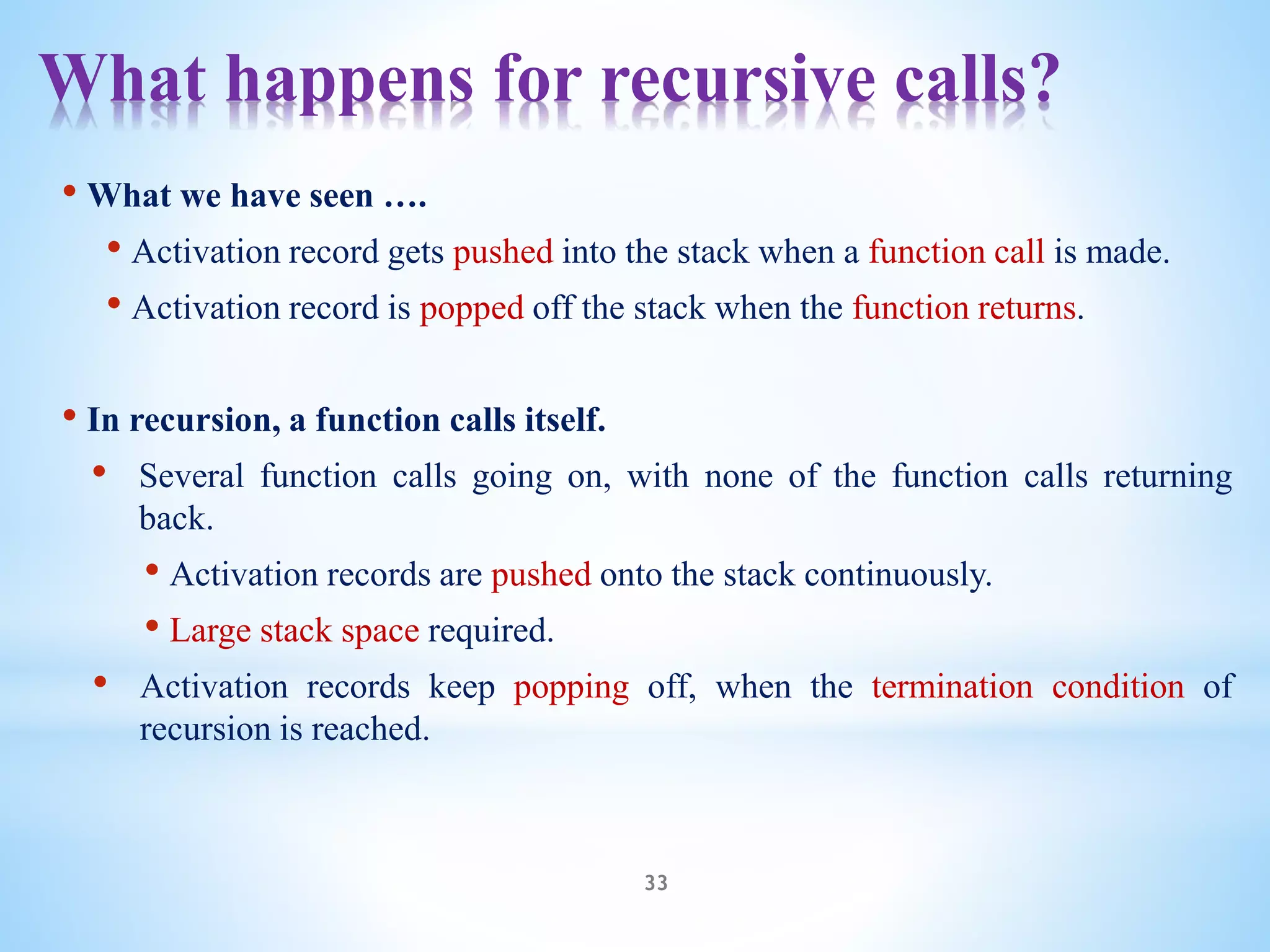 What happens for recursive calls?

• What we have seen ….

• Activation record gets pushed into the stack when a function call is made.

• Activation record is popped off the stack when the function returns.

• In recursion, a function calls itself.

• Several function calls going on, with none of the function calls returning back.

• Activation records are pushed onto the stack continuously.

• Large stack space required.

• Activation records keep popping off, when the termination condition of recursion is reached.

33